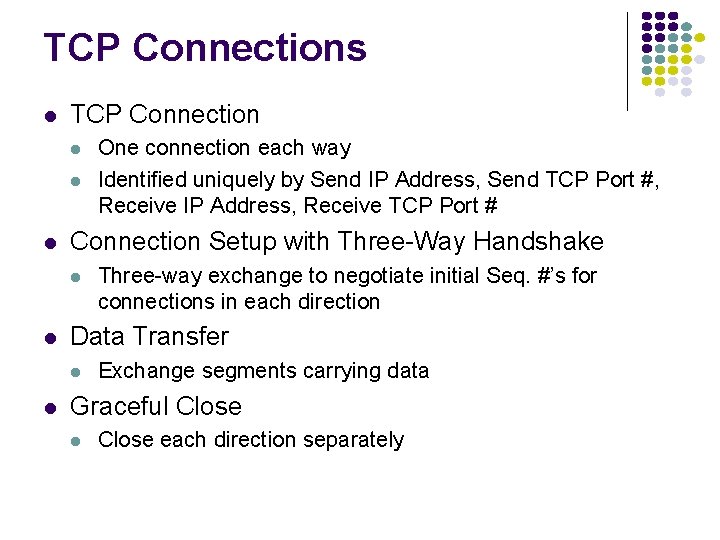 TCP Connections

- TCP Connection
  - One connection each way
  - Identified uniquely by Send IP Address, Send TCP Port #, Receive IP Address, Receive TCP Port #
- Connection Setup with Three-Way Handshake
  - Three-way exchange to negotiate initial Seq. #'s for connections in each direction
- Data Transfer
  - Exchange segments carrying data
- Graceful Close
  - Close each direction separately